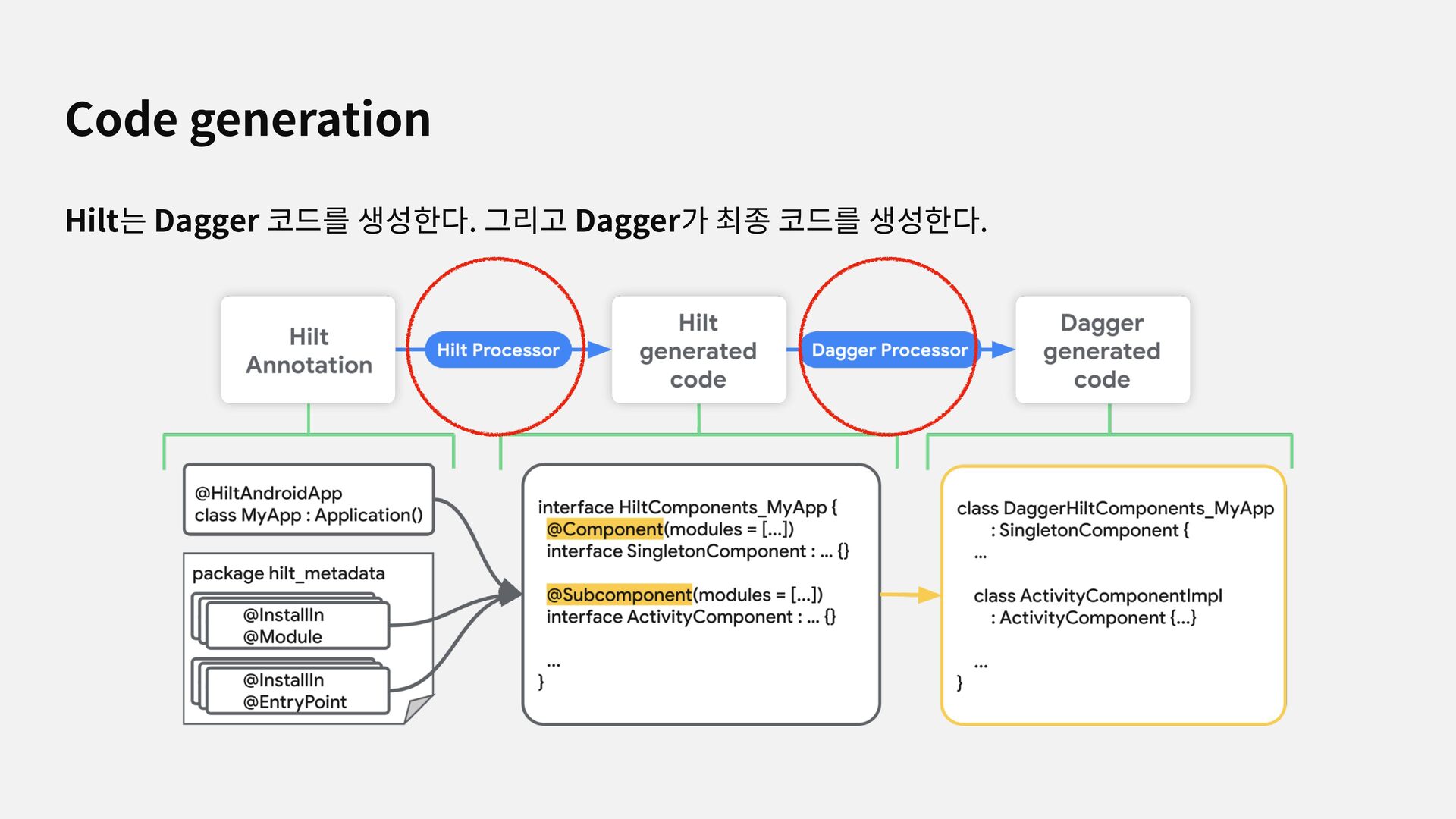 Code generation

Hilt는 Dagger 코드를 생성한다. 그리고 Dagger가 최종 코드를 생성한다.

Hilt Annotation

Hilt Processor

Hilt generated code

Dagger Processor

Dagger generated code

@HiltAndroidApp
class MyApp : Application()

package hilt_metadata

@InstallIn
@Module

@InstallIn
@EntryPoint

interface HiltComponents_MyApp {
@Component(modules = [...])
interface SingletonComponent : ... {}

@Subcomponent(modules = [...])
interface ActivityComponent : ... {}

...
}

class DaggerHiltComponents_MyApp
: SingletonComponent {
...

class ActivityComponentImpl
: ActivityComponent {...}

...
}